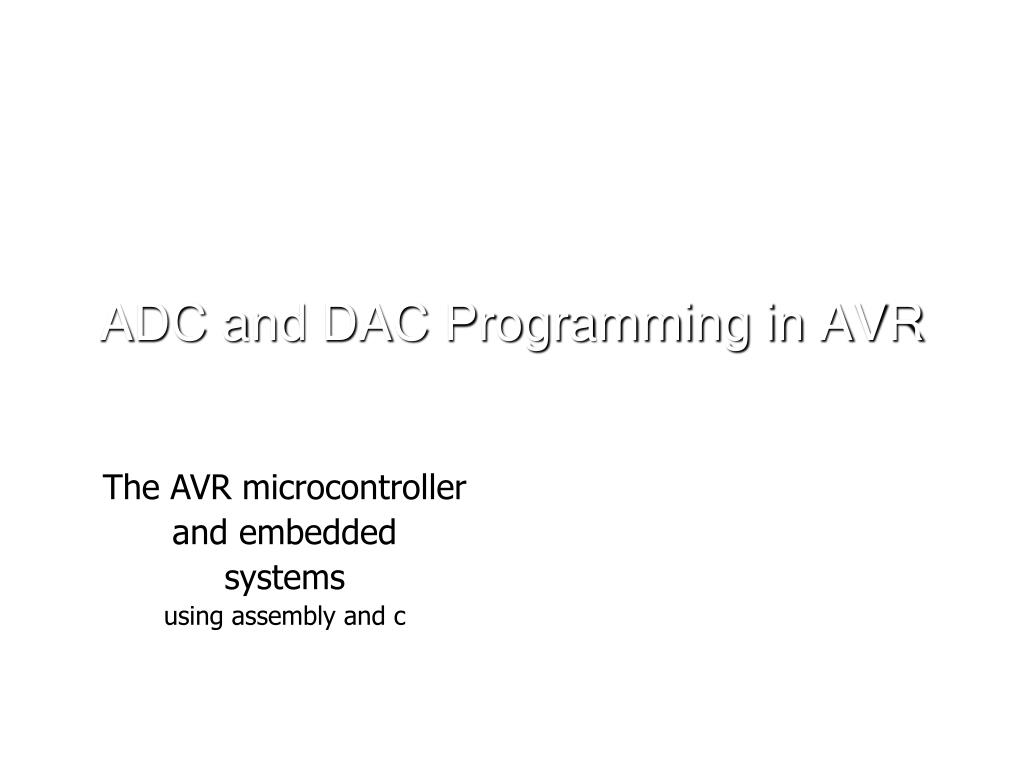 ADC and DAC Programming in AVR

The AVR microcontroller and embedded systems
using assembly and c